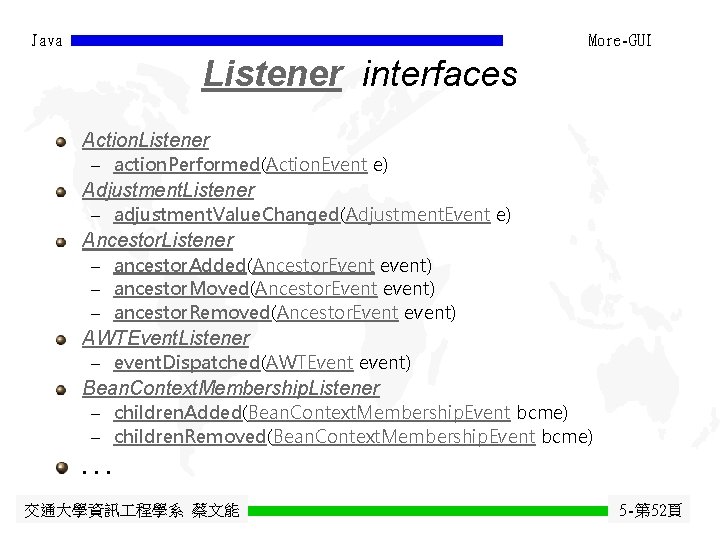 Java More-GUI

Listener interfaces

- ActionListener
  – actionPerformed(ActionEvent e)
- AdjustmentListener
  – adjustmentValueChanged(AdjustmentEvent e)
- AncestorListener
  – ancestorAdded(AncestorEvent event)
  – ancestorMoved(AncestorEvent event)
  – ancestorRemoved(AncestorEvent event)
- AWTEventListener
  – eventDispatched(AWTEvent event)
- BeanContextMembershipListener
  – childrenAdded(BeanContextMembershipEvent bcme)
  – childrenRemoved(BeanContextMembershipEvent bcme)
- . . .

交通大學資訊工程學系 蔡文能 5-第52頁